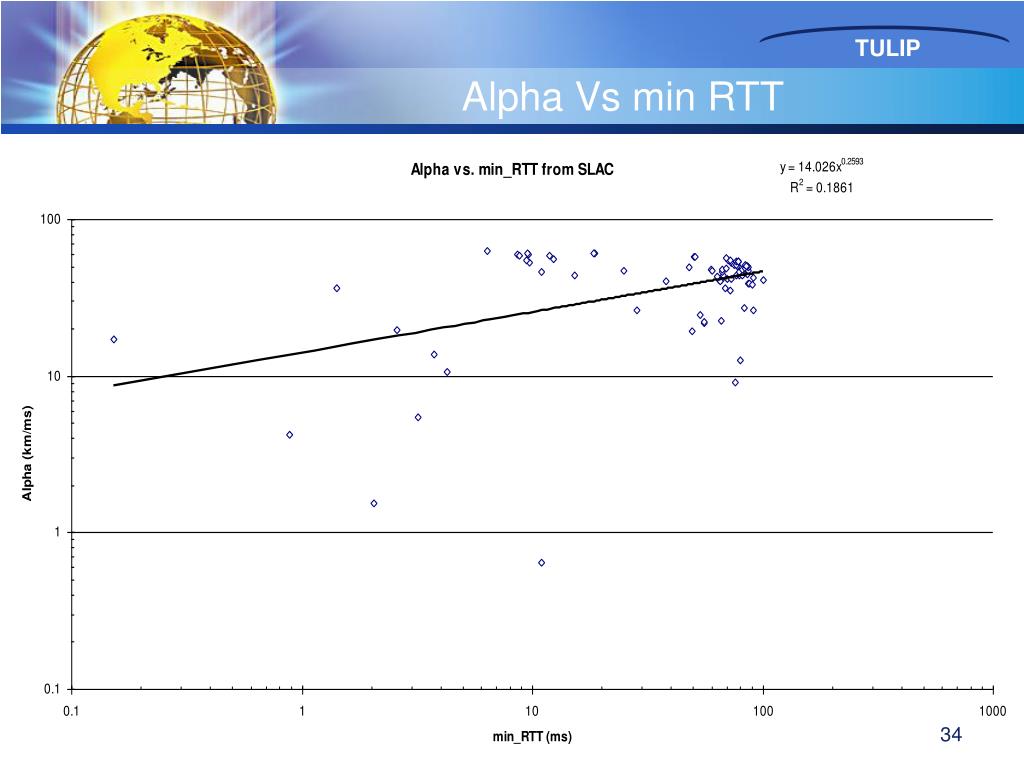 TULIP

Alpha Vs min RTT

Alpha vs. min_RTT from SLAC

$y = 14.026x^{0.2593}$
$R^2 = 0.1861$

100
10
1
0.1

Alpha (km/ms)

0.1
1
10
100
1000

min_RTT (ms)

34